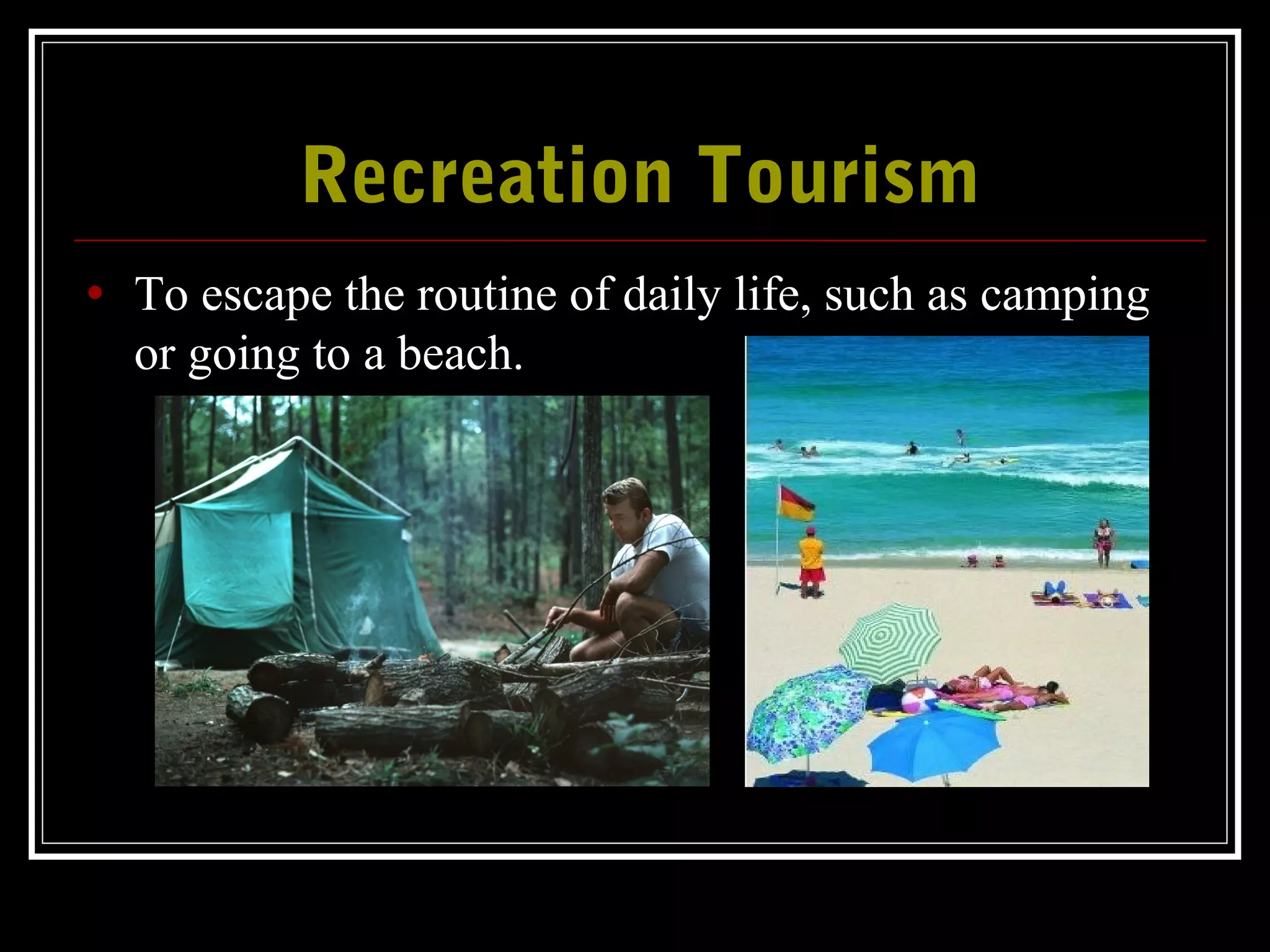 Recreation Tourism

• To escape the routine of daily life, such as camping or going to a beach.